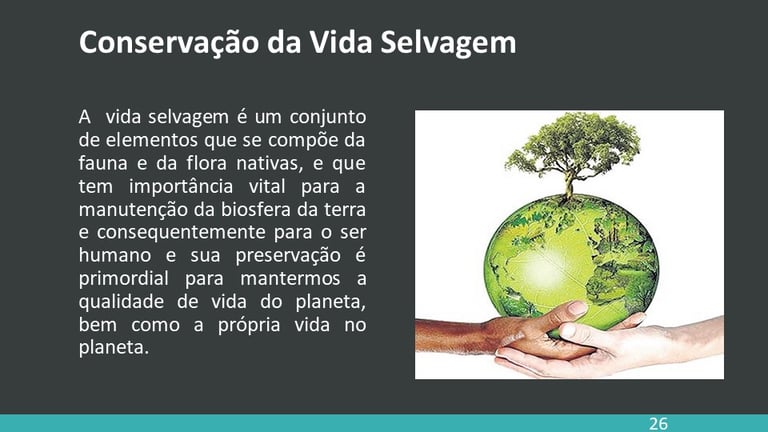 Conservação da Vida Selvagem

A vida selvagem é um conjunto de elementos que se compõe da fauna e da flora nativas, e que tem importância vital para a manutenção da biosfera da terra e consequentemente para o ser humano e sua preservação é primordial para mantermos a qualidade de vida do planeta, bem como a própria vida no planeta.

26